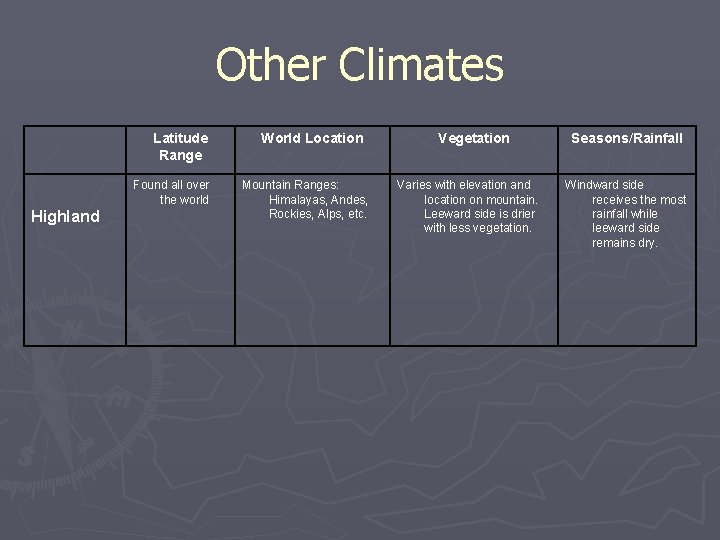 Other Climates

|  | Latitude Range | World Location | Vegetation | Seasons/Rainfall |
|---|---|---|---|---|
| Highland | Found all over the world | Mountain Ranges: Himalayas, Andes, Rockies, Alps, etc. | Varies with elevation and location on mountain. Leeward side is drier with less vegetation. | Windward side receives the most rainfall while leeward side remains dry. |